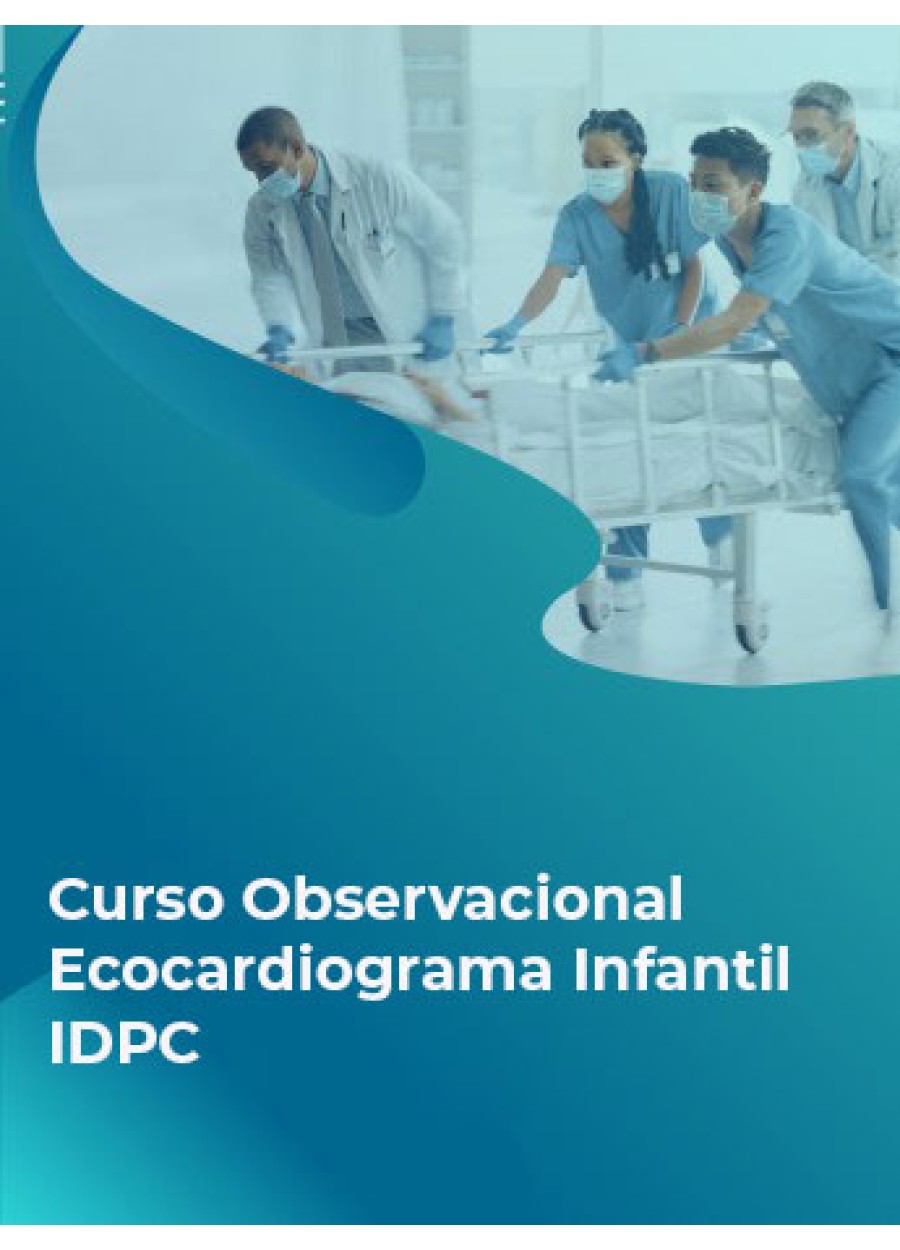 Curso Observacional Ecocardiograma Infantil IDPC